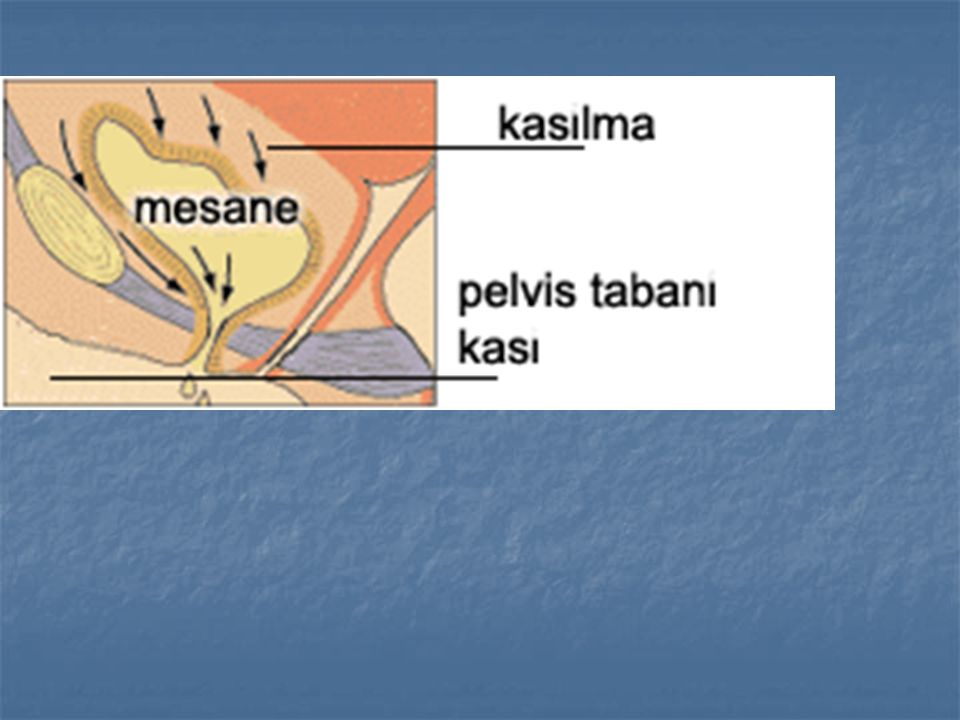 kasılma

mesane

pelvis tabanı kası